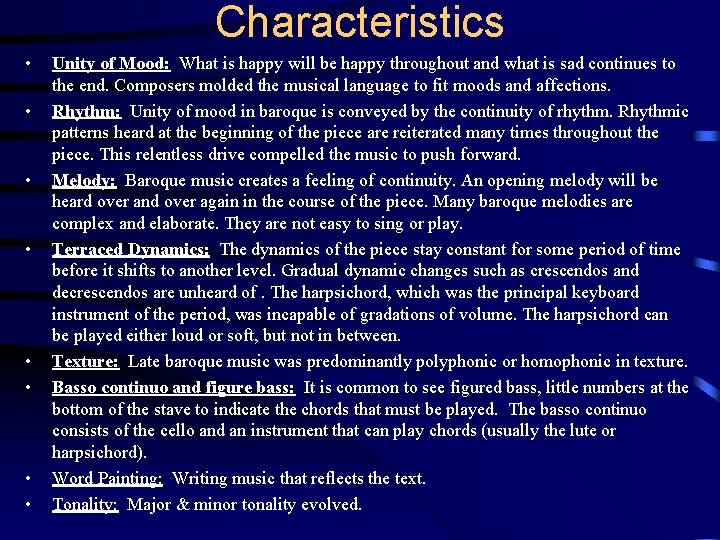 Characteristics

• Unity of Mood: What is happy will be happy throughout and what is sad continues to the end. Composers molded the musical language to fit moods and affections.

• Rhythm: Unity of mood in baroque is conveyed by the continuity of rhythm. Rhythmic patterns heard at the beginning of the piece are reiterated many times throughout the piece. This relentless drive compelled the music to push forward.

• Melody: Baroque music creates a feeling of continuity. An opening melody will be heard over and over again in the course of the piece. Many baroque melodies are complex and elaborate. They are not easy to sing or play.

• Terraced Dynamics: The dynamics of the piece stay constant for some period of time before it shifts to another level. Gradual dynamic changes such as crescendos and decrescendos are unheard of . The harpsichord, which was the principal keyboard instrument of the period, was incapable of gradations of volume. The harpsichord can be played either loud or soft, but not in between.

• Texture: Late baroque music was predominantly polyphonic or homophonic in texture.

• Basso continuo and figure bass: It is common to see figured bass, little numbers at the bottom of the stave to indicate the chords that must be played. The basso continuo consists of the cello and an instrument that can play chords (usually the lute or harpsichord).

• Word Painting: Writing music that reflects the text.

• Tonality: Major & minor tonality evolved.